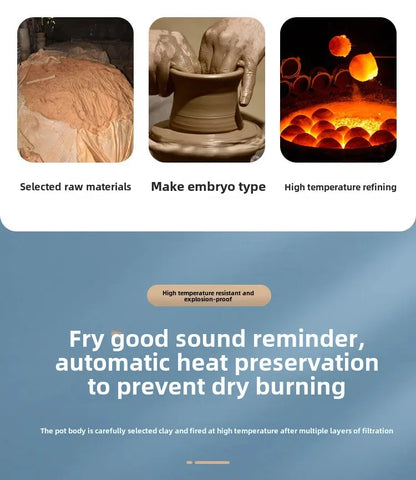 Selected raw materials

Make embryo type

High temperature refining

High temperature resistant and explosion-proof

Fry good sound reminder, automatic heat preservation to prevent dry burning

The pot body is carefully selected clay and fired at high temperature after multiple layers of filtration